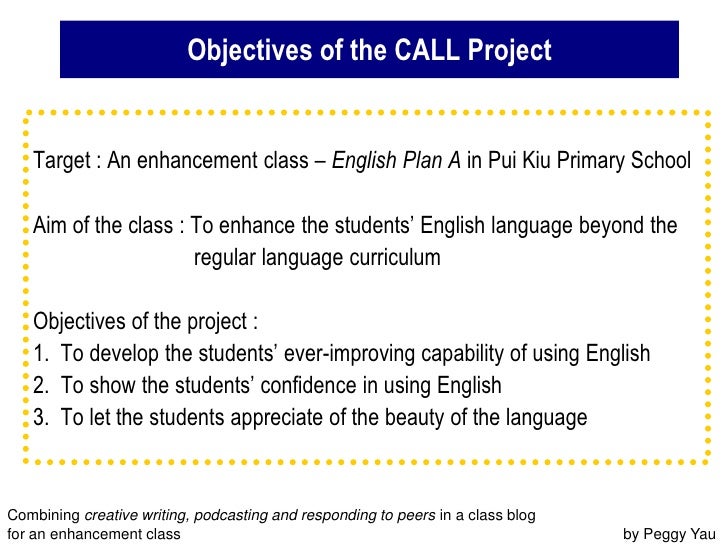 Objectives of the CALL Project

Target : An enhancement class – English Plan A in Pui Kiu Primary School

Aim of the class : To enhance the students' English language beyond the regular language curriculum

Objectives of the project :
1. To develop the students' ever-improving capability of using English
2. To show the students' confidence in using English
3. To let the students appreciate of the beauty of the language

Combining creative writing, podcasting and responding to peers in a class blog for an enhancement class

by Peggy Yau